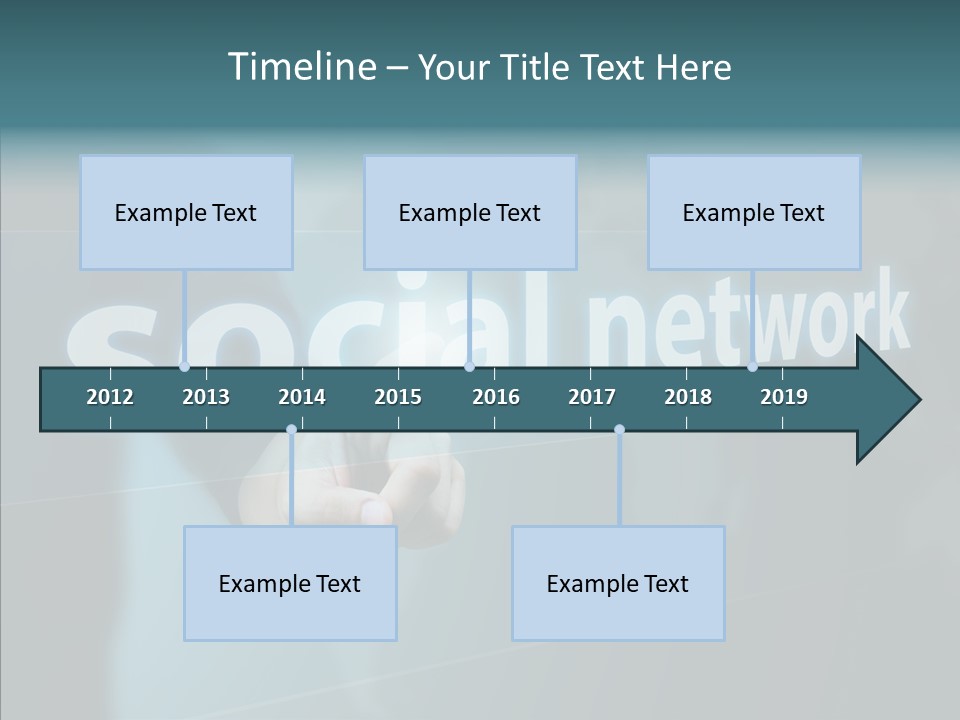 Timeline – Your Title Text Here

Example Text

Example Text

Example Text

social network

2012 2013 2014 2015 2016 2017 2018 2019

Example Text

Example Text